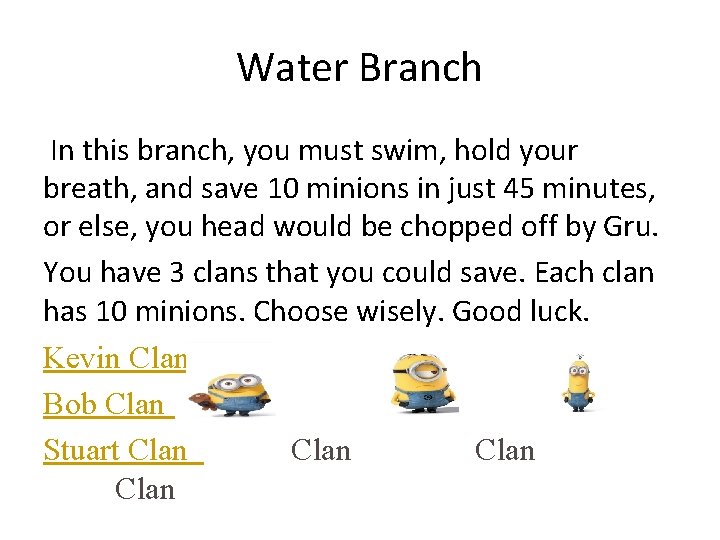 Water Branch

In this branch, you must swim, hold your breath, and save 10 minions in just 45 minutes, or else, you head would be chopped off by Gru.

You have 3 clans that you could save. Each clan has 10 minions. Choose wisely. Good luck.

Kevin Clan

Bob Clan

Stuart Clan Clan Clan

Clan